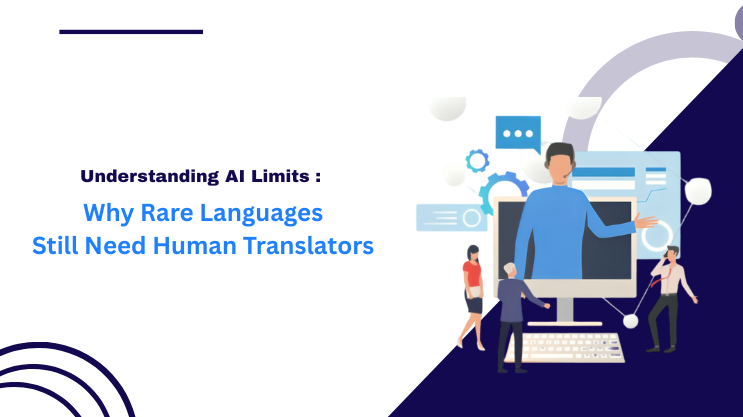 Understanding AI Limits :

Why Rare Languages Still Need Human Translators